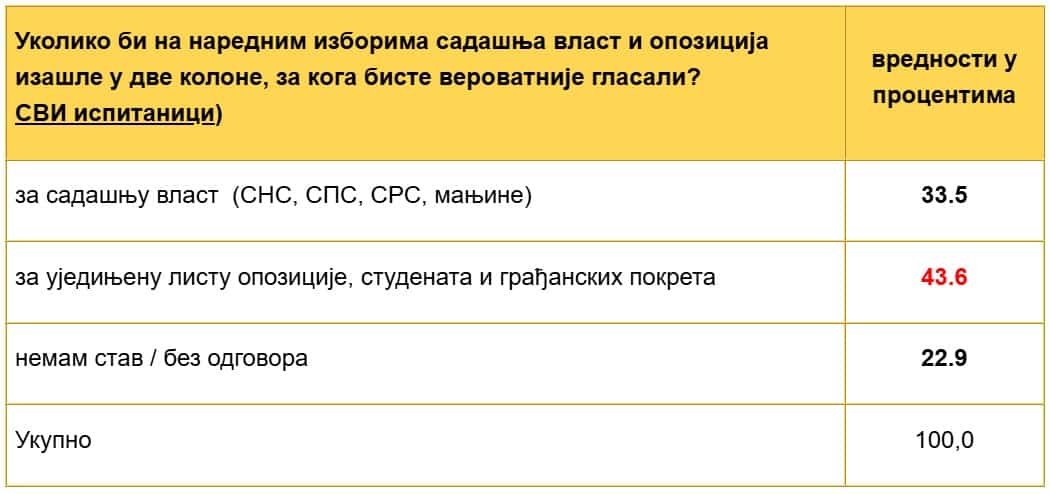 | Уколико би на наредним изборима садашња власт и опозиција изашле у две колоне, за кога бисте вероватније гласали? СВИ испитаници) | вредности у процентима |
|---|---|
| за садашњу власт (СНС, СПС, СРС, мањине) | 33.5 |
| за уједињену листу опозиције, студената и грађанских покрета | 43.6 |
| немам став / без одговора | 22.9 |
| Укупно | 100,0 |